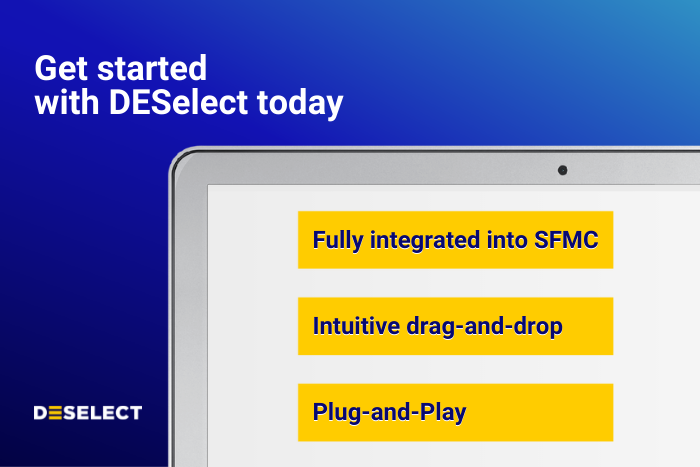 Get started
with DESelect today

Fully integrated into SFMC

Intuitive drag-and-drop

Plug-and-Play

DESELECT